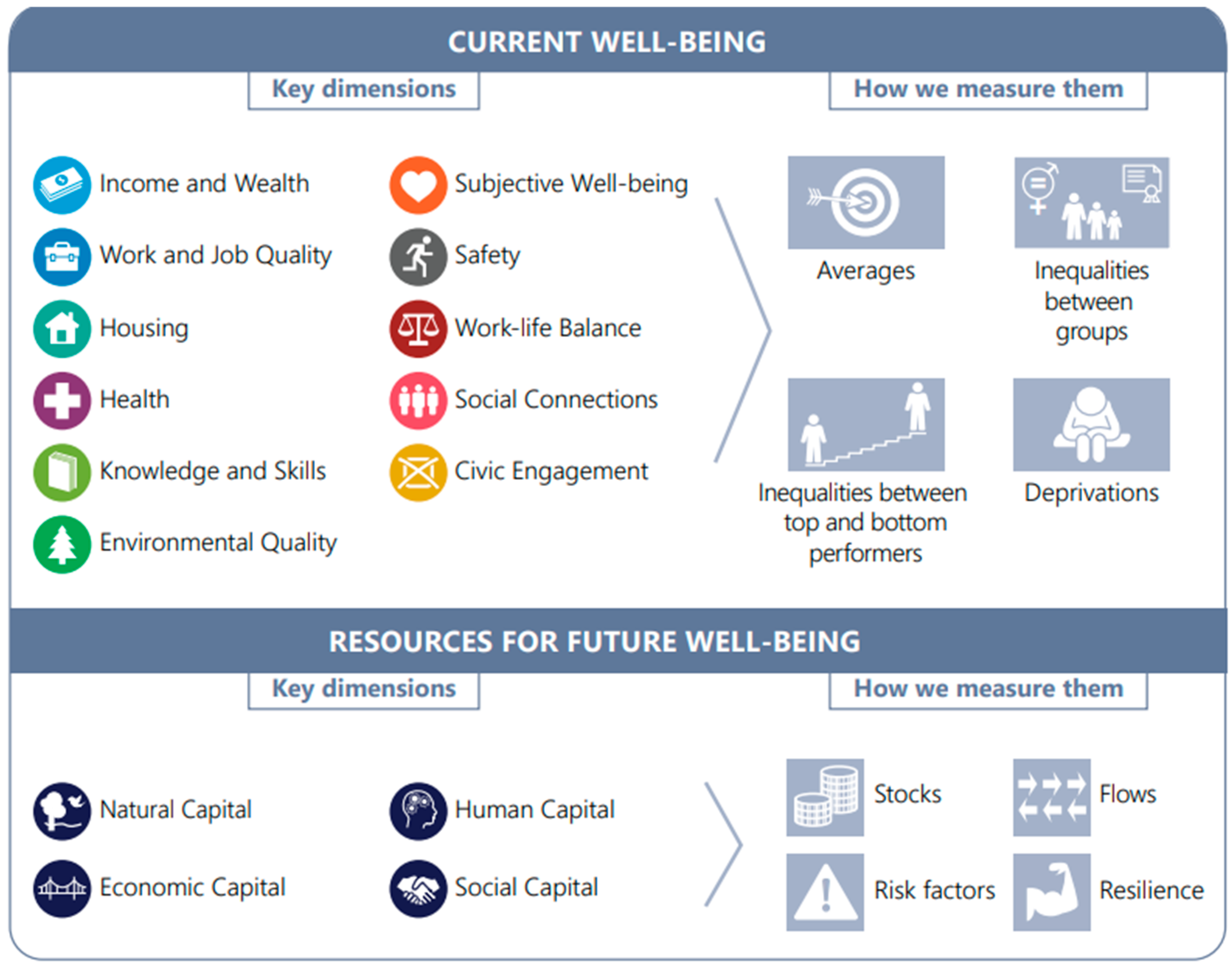 CURRENT WELL-BEING

Key dimensions

How we measure them

Income and Wealth

Work and Job Quality

Housing

Health

Knowledge and Skills

Environmental Quality

Subjective Well-being

Safety

Work-life Balance

Social Connections

Civic Engagement

Averages

Inequalities between groups

Inequalities between top and bottom performers

Deprivations

RESOURCES FOR FUTURE WELL-BEING

Key dimensions

How we measure them

Natural Capital

Economic Capital

Human Capital

Social Capital

Stocks

Flows

Risk factors

Resilience